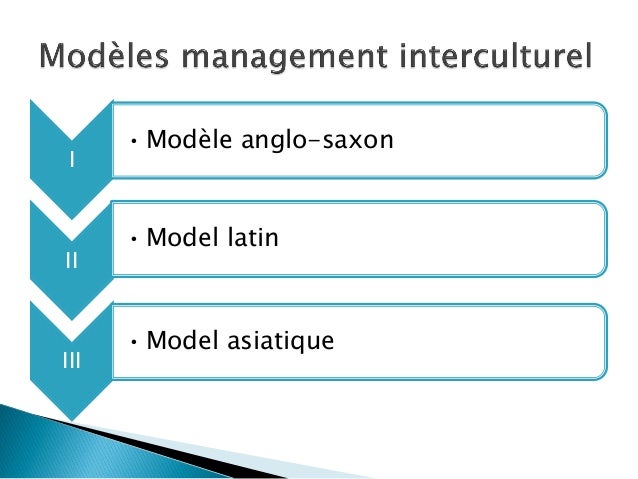 Modèles management interculturel

I

• Modèle anglo-saxon

II

• Model latin

III

• Model asiatique